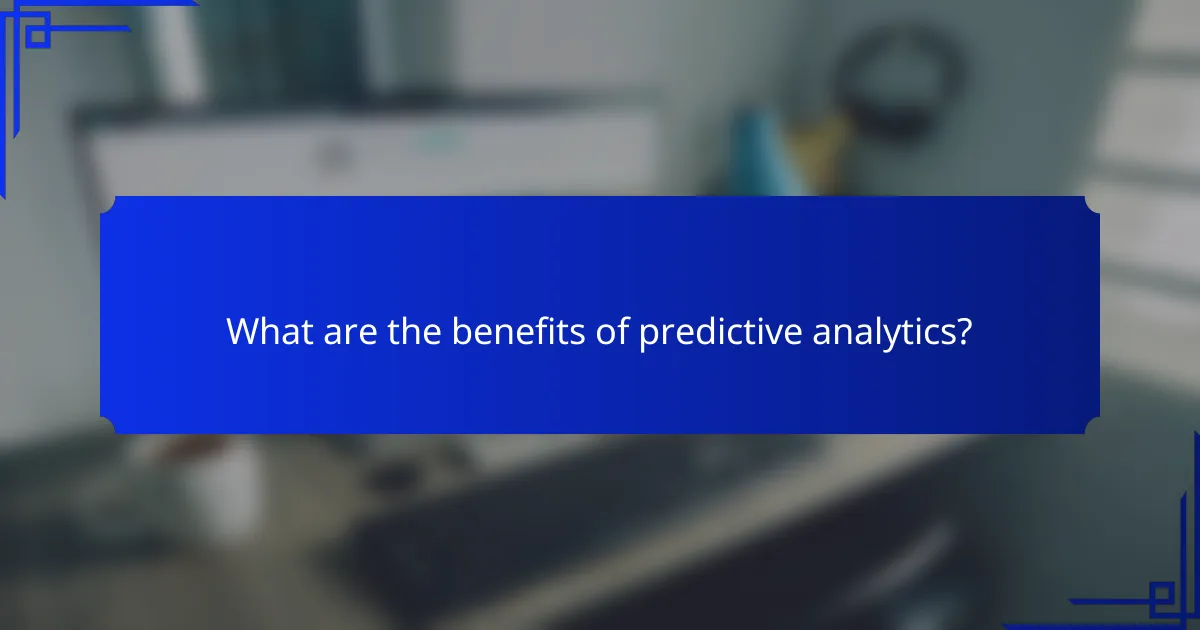 What are the benefits of predictive analytics?